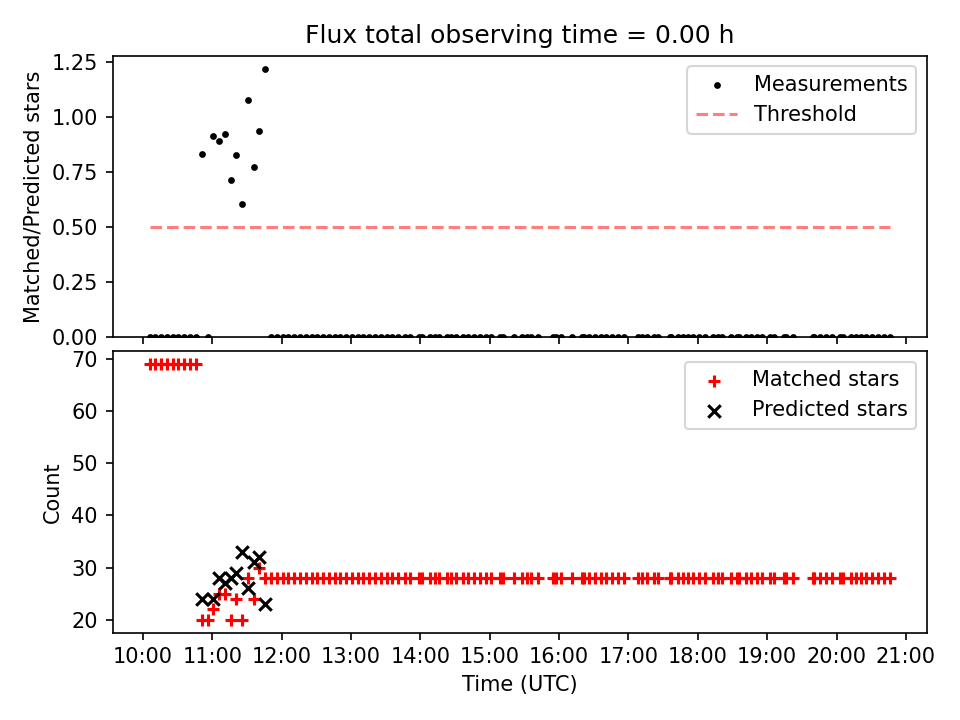 Flux total observing time = 0.00 h

Matched/Predicted stars

1.25
1.00
0.75
0.50
0.25
0.00

Measurements
Threshold

Count

70
60
50
40
30
20

Matched stars
Predicted stars

10:00 11:00 12:00 13:00 14:00 15:00 16:00 17:00 18:00 19:00 20:00 21:00
Time (UTC)